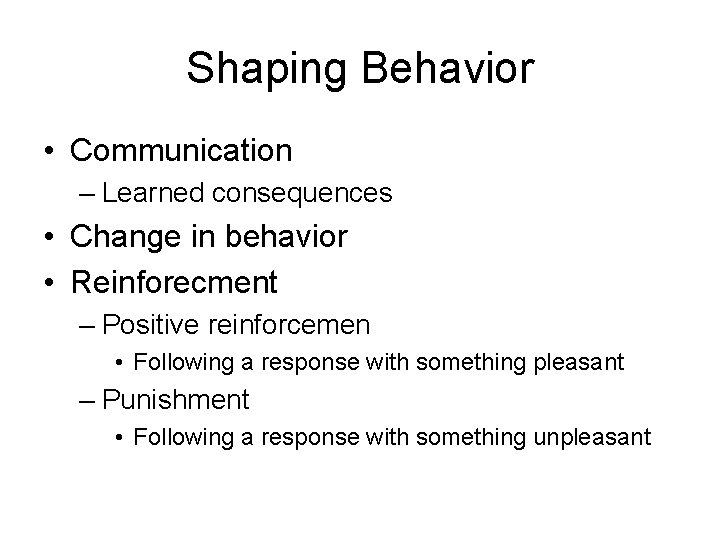 Shaping Behavior

• Communication
– Learned consequences
• Change in behavior
• Reinforecment
– Positive reinforcemen
• Following a response with something pleasant
– Punishment
• Following a response with something unpleasant